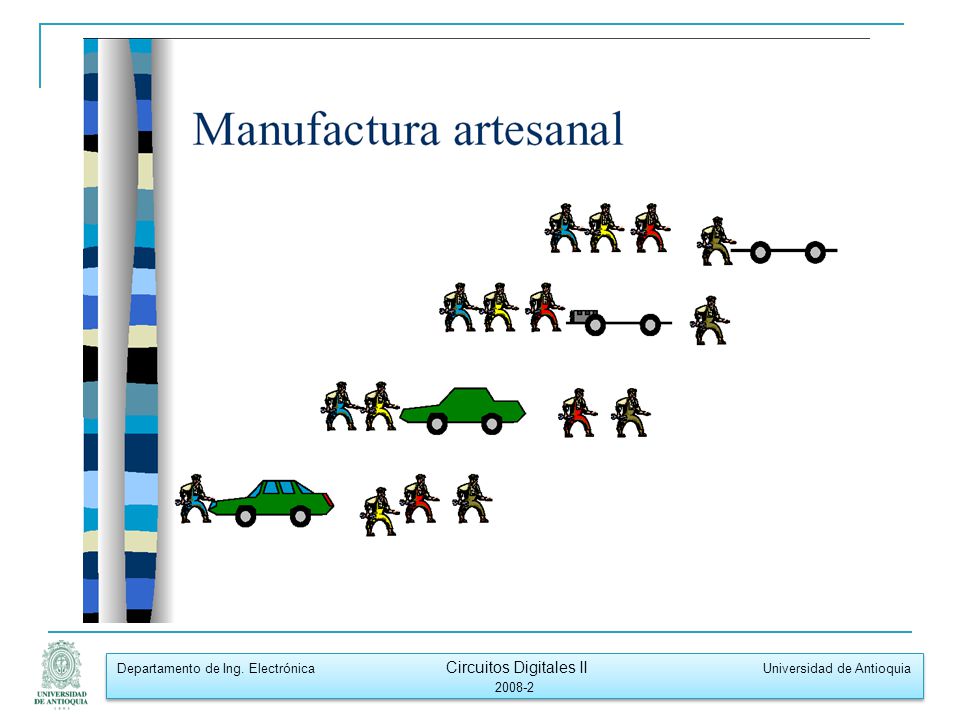 Manufactura artesanal

UNIVERSIDAD DE ANTIOQUIA

Departamento de Ing. Electrónica

Circuitos Digitales II
2008-2

Universidad de Antioquia